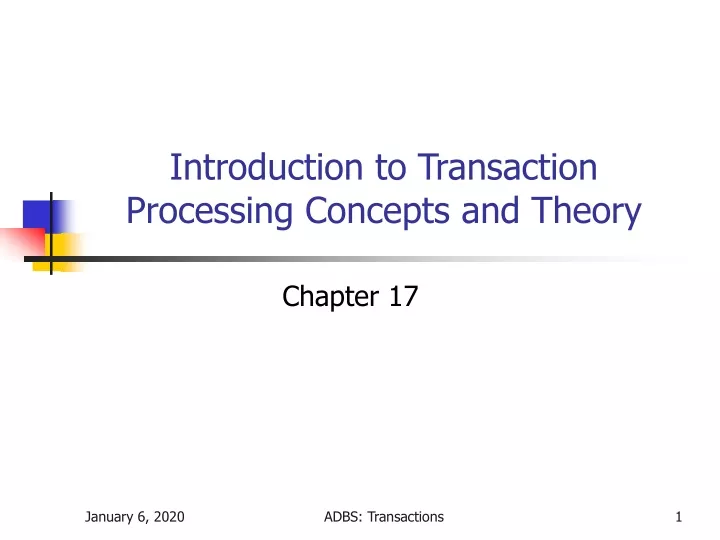 Introduction to Transaction Processing Concepts and Theory

Chapter 17

January 6, 2020

ADBS: Transactions

1